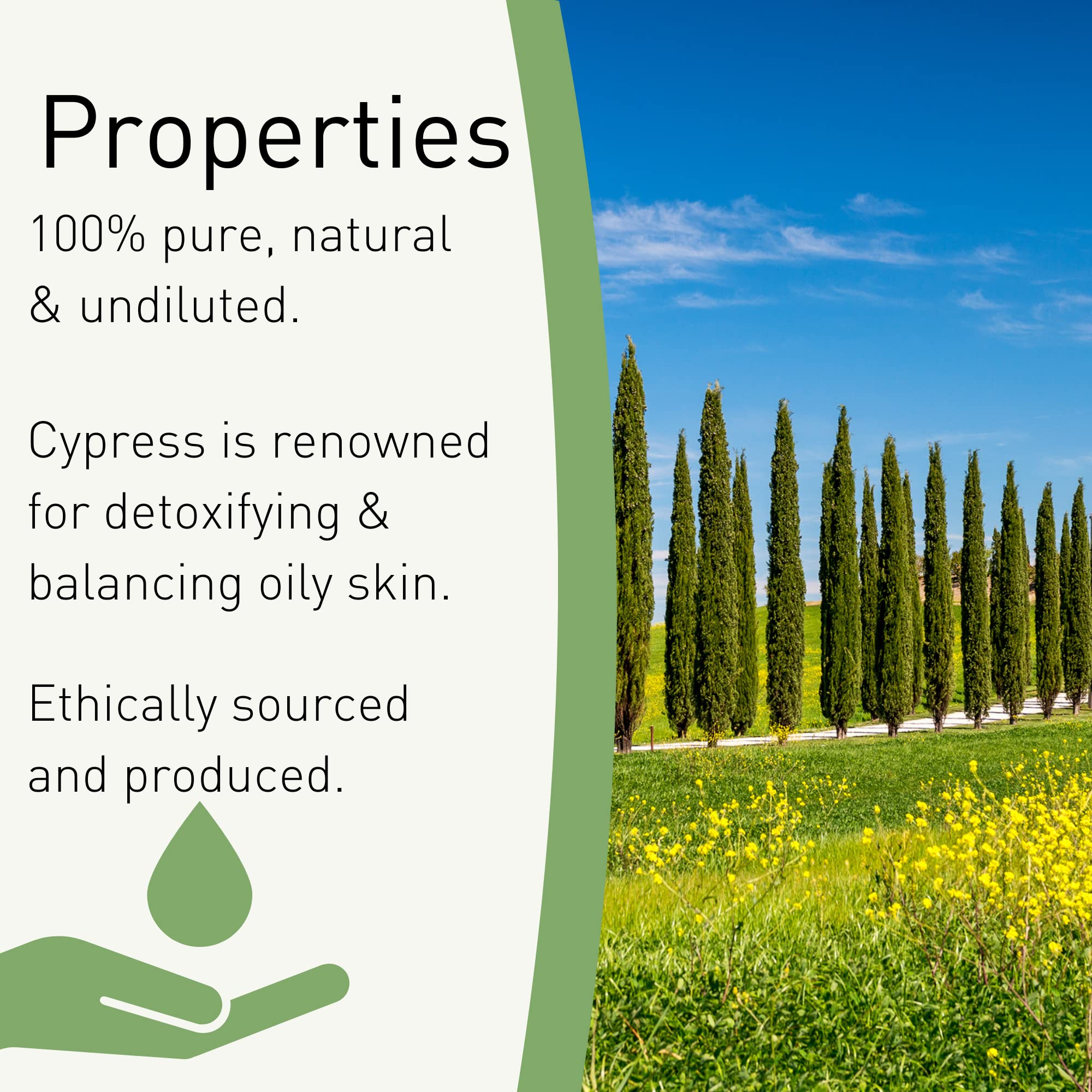 Properties

100% pure, natural & undiluted.

Cypress is renowned for detoxifying & balancing oily skin.

Ethically sourced and produced.